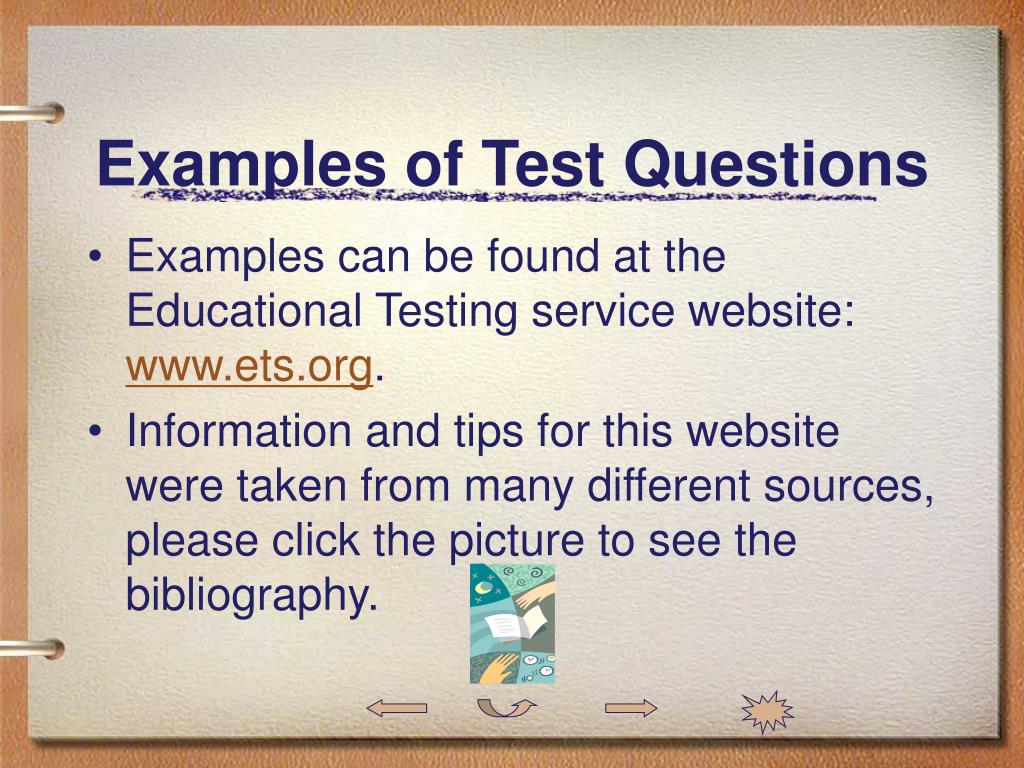 Examples of Test Questions

• Examples can be found at the Educational Testing service website: www.ets.org.

• Information and tips for this website were taken from many different sources, please click the picture to see the bibliography.